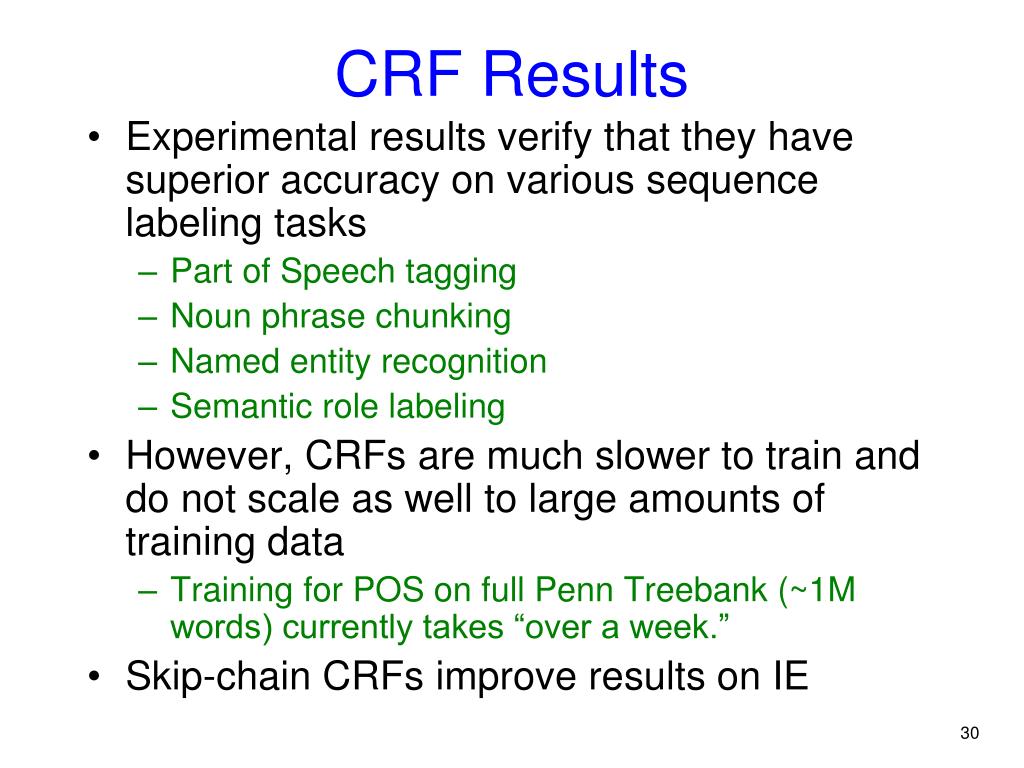 CRF Results

• Experimental results verify that they have superior accuracy on various sequence labeling tasks
– Part of Speech tagging
– Noun phrase chunking
– Named entity recognition
– Semantic role labeling
• However, CRFs are much slower to train and do not scale as well to large amounts of training data
– Training for POS on full Penn Treebank (~1M words) currently takes “over a week.”
• Skip-chain CRFs improve results on IE

30